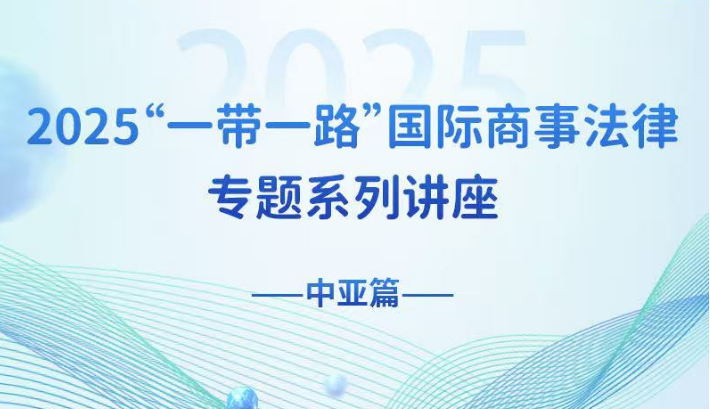 2025

2025“一带一路”国际商事法律专题系列讲座

——中亚篇——